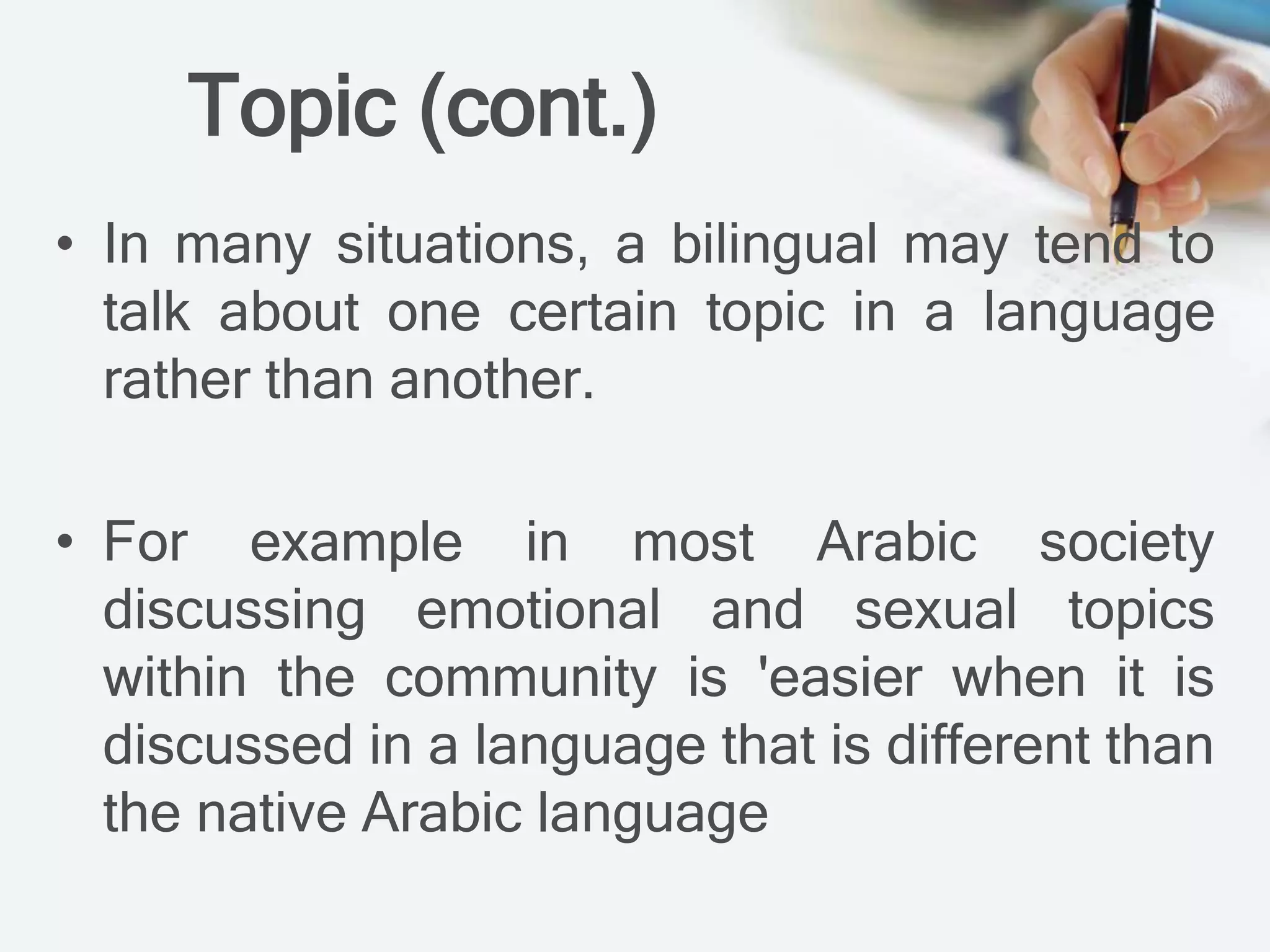 Topic (cont.)

• In many situations, a bilingual may tend to talk about one certain topic in a language rather than another.

• For example in most Arabic society discussing emotional and sexual topics within the community is 'easier when it is discussed in a language that is different than the native Arabic language